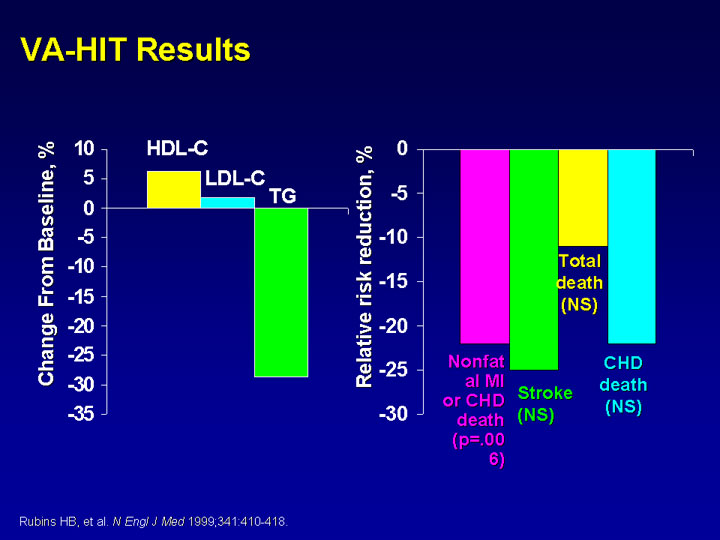 VA-HIT Results

Change From Baseline, %

10
5
0
-5
-10
-15
-20
-25
-30
-35

HDL-C
LDL-C
TG

Relative risk reduction, %

0
-5
-10
-15
-20
-25
-30

Nonfatal MI or CHD death (p=.006)
Stroke (NS)
Total death (NS)
CHD death (NS)

Rubins HB, et al. N Engl J Med 1999;341:410-418.